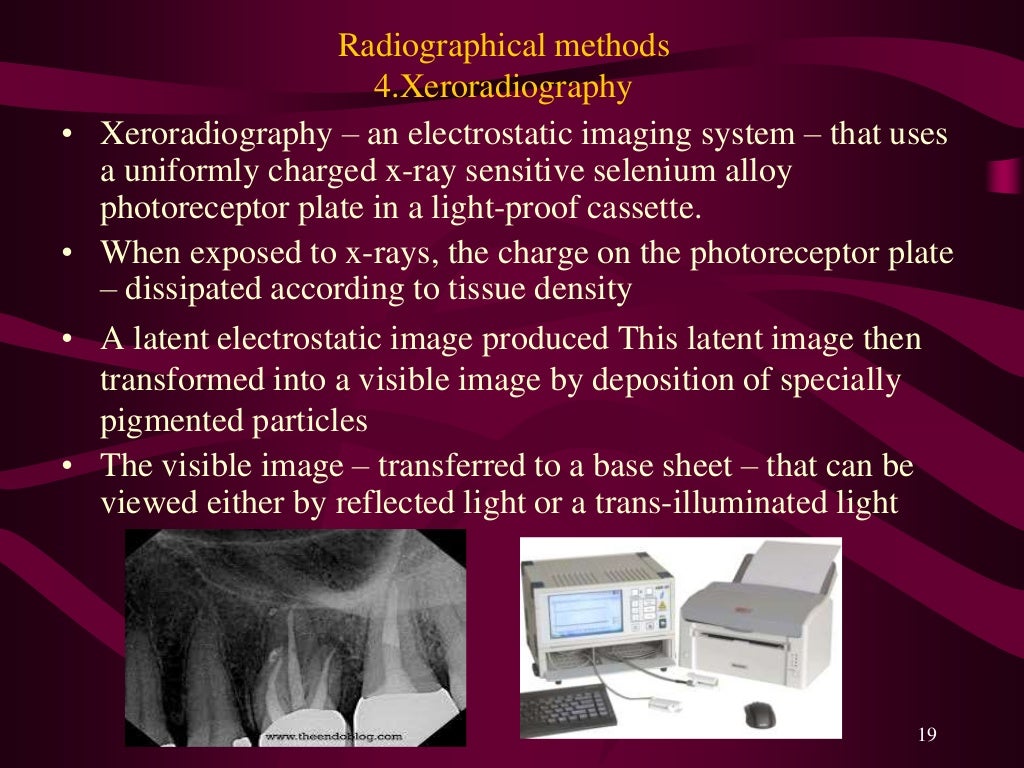 Radiographical methods
4.Xeroradiography

• Xeroradiography – an electrostatic imaging system – that uses a uniformly charged x-ray sensitive selenium alloy photoreceptor plate in a light-proof cassette.
• When exposed to x-rays, the charge on the photoreceptor plate – dissipated according to tissue density
• A latent electrostatic image produced This latent image then transformed into a visible image by deposition of specially pigmented particles
• The visible image – transferred to a base sheet – that can be viewed either by reflected light or a trans-illuminated light

www.theendoblog.com

19